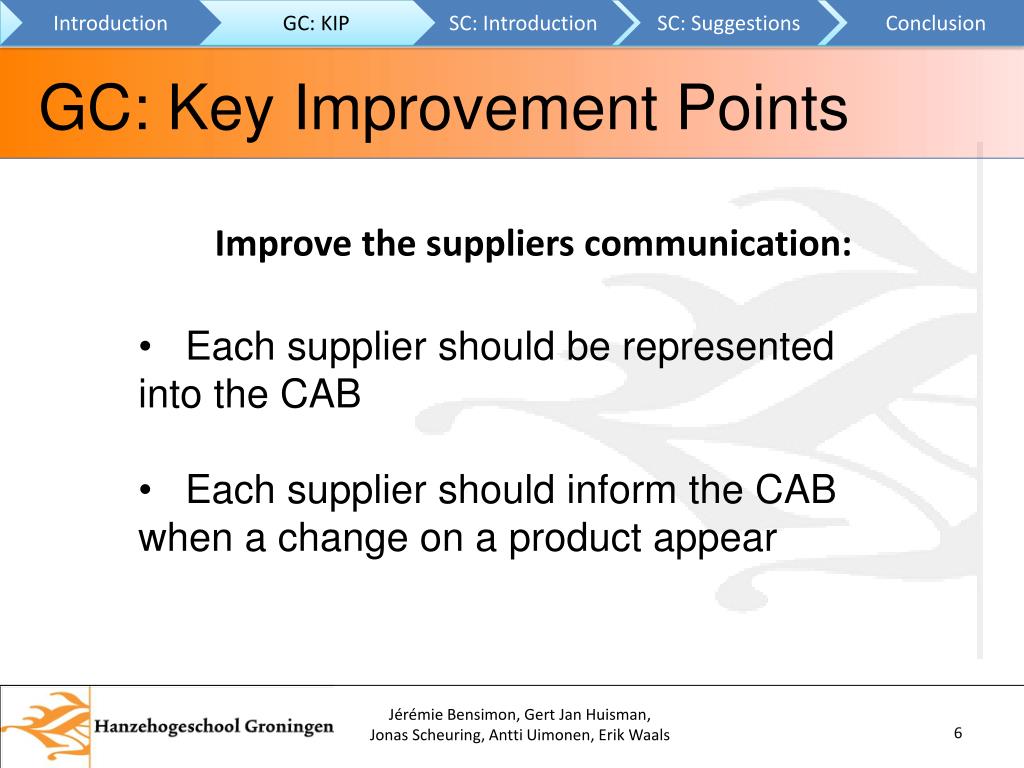 Introduction GC: KIP SC: Introduction SC: Suggestions Conclusion

GC: Key Improvement Points

Improve the suppliers communication:

• Each supplier should be represented into the CAB

• Each supplier should inform the CAB when a change on a product appear

Hanzehogeschool Groningen

Jérémie Bensimon, Gert Jan Huisman, Jonas Scheuring, Antti Uimonen, Erik Waals

6